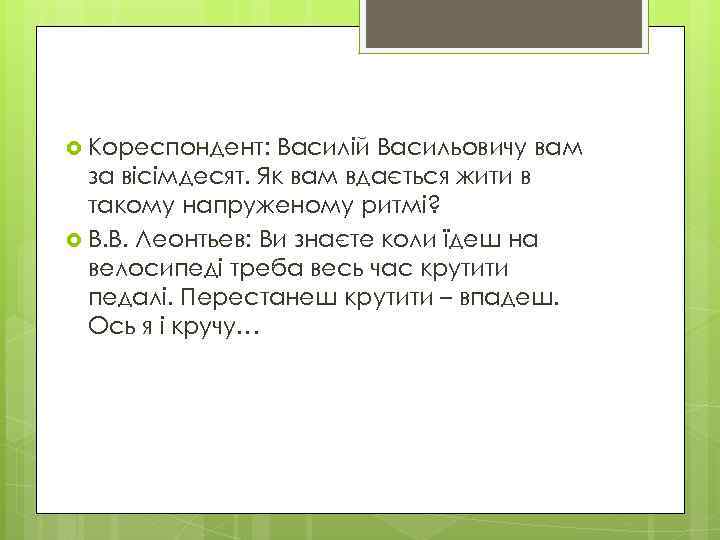 Кореспондент: Василій Васильовичу вам за вісімдесят. Як вам вдається жити в такому напруженому ритмі?

В.В. Леонтьев: Ви знаєте коли їдеш на велосипеді треба весь час крутити педалі. Перестанеш крутити – впадеш. Ось я і кручу…